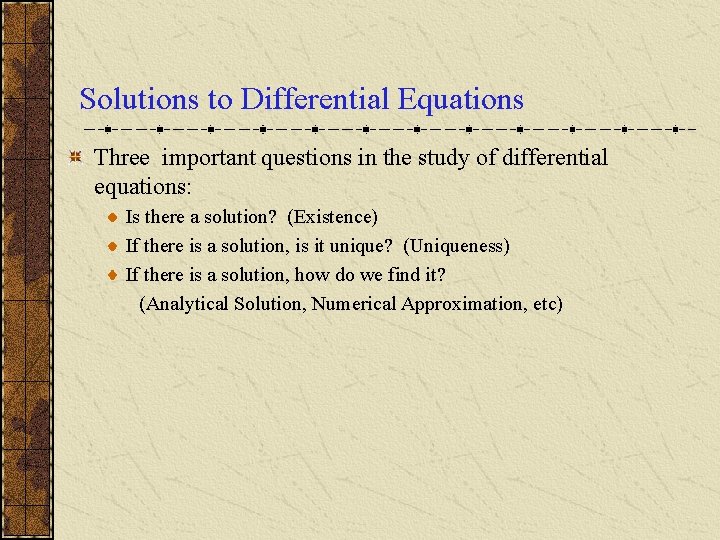 Solutions to Differential Equations

Three important questions in the study of differential equations:

Is there a solution? (Existence)

If there is a solution, is it unique? (Uniqueness)

If there is a solution, how do we find it?
(Analytical Solution, Numerical Approximation, etc)